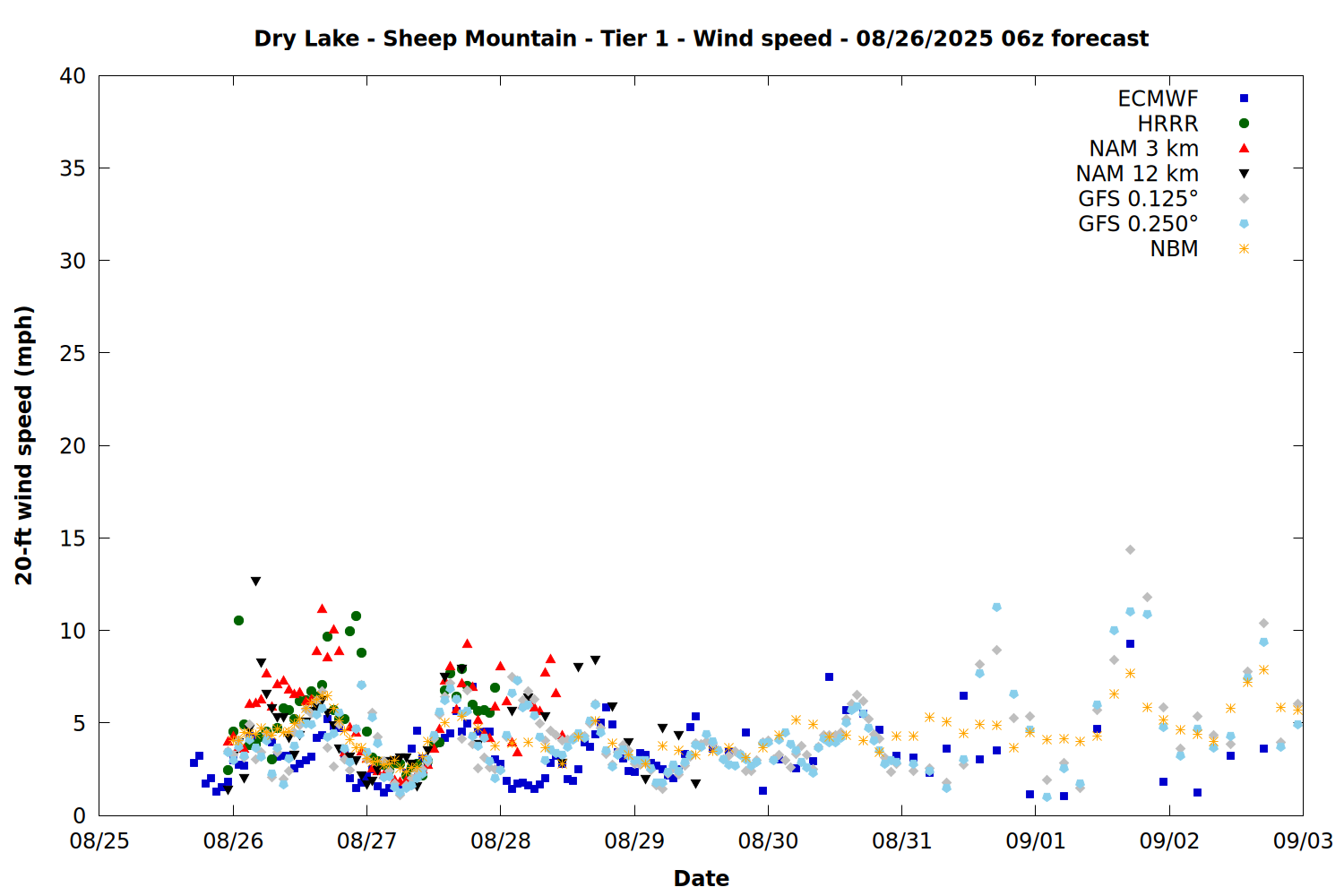 Dry Lake - Sheep Mountain - Tier 1 - Wind speed - 08/26/2025 06z forecast

ECMWF
HRRR
NAM 3 km
NAM 12 km
GFS 0.125°
GFS 0.250°
NBM

20-ft wind speed (mph)

40
35
30
25
20
15
10
5
0

08/25 08/26 08/27 08/28 08/29 08/30 08/31 09/01 09/02 09/03

Date